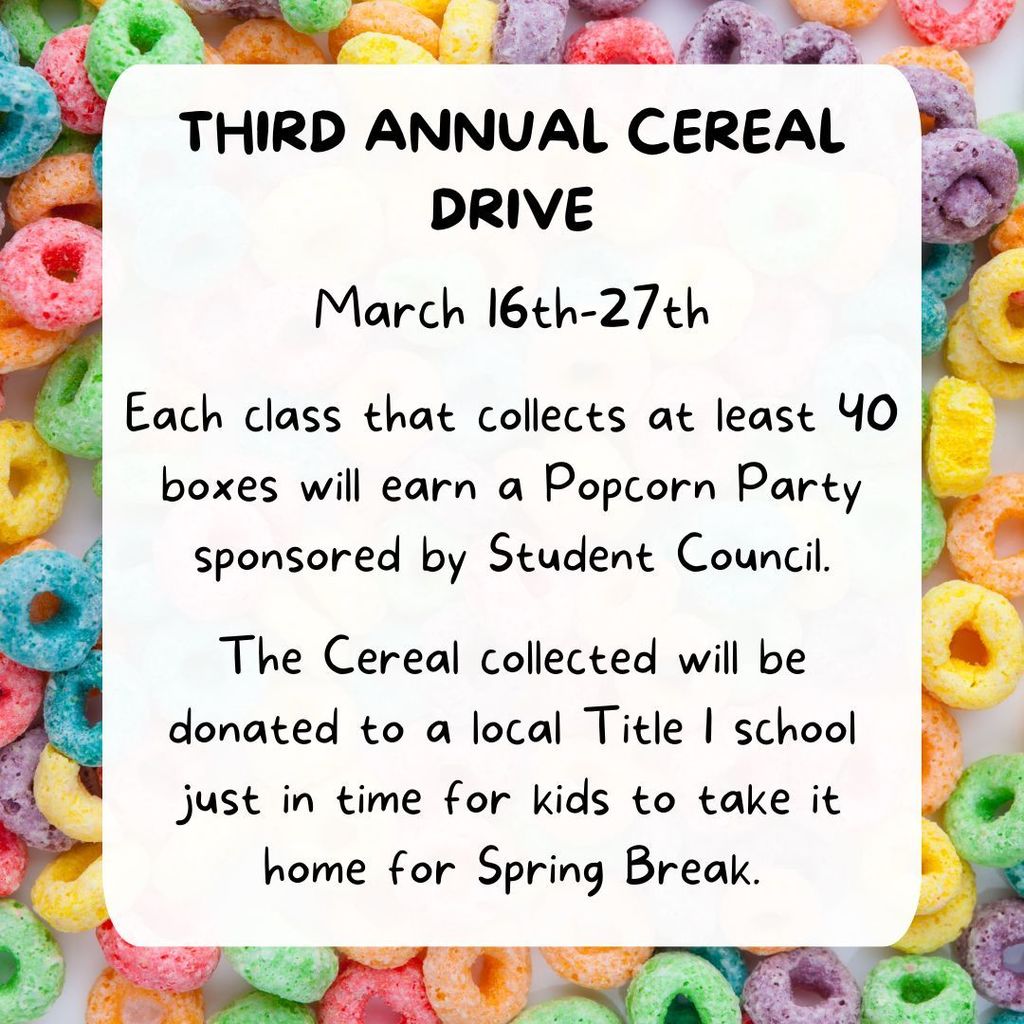 THIRD ANNUAL CEREAL DRIVE

March 16th-27th

Each class that collects at least 40 boxes will earn a Popcorn Party sponsored by Student Council.

The Cereal collected will be donated to a local Title I school just in time for kids to take it home for Spring Break.